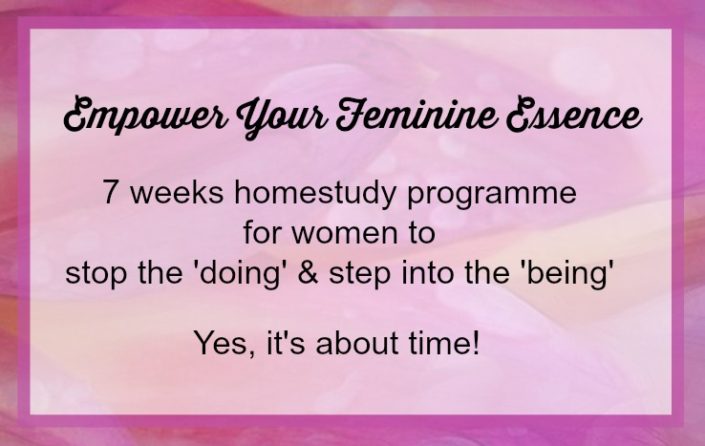 Empower Your Feminine Essence

7 weeks homestudy programme for women to stop the 'doing' & step into the 'being'

Yes, it's about time!